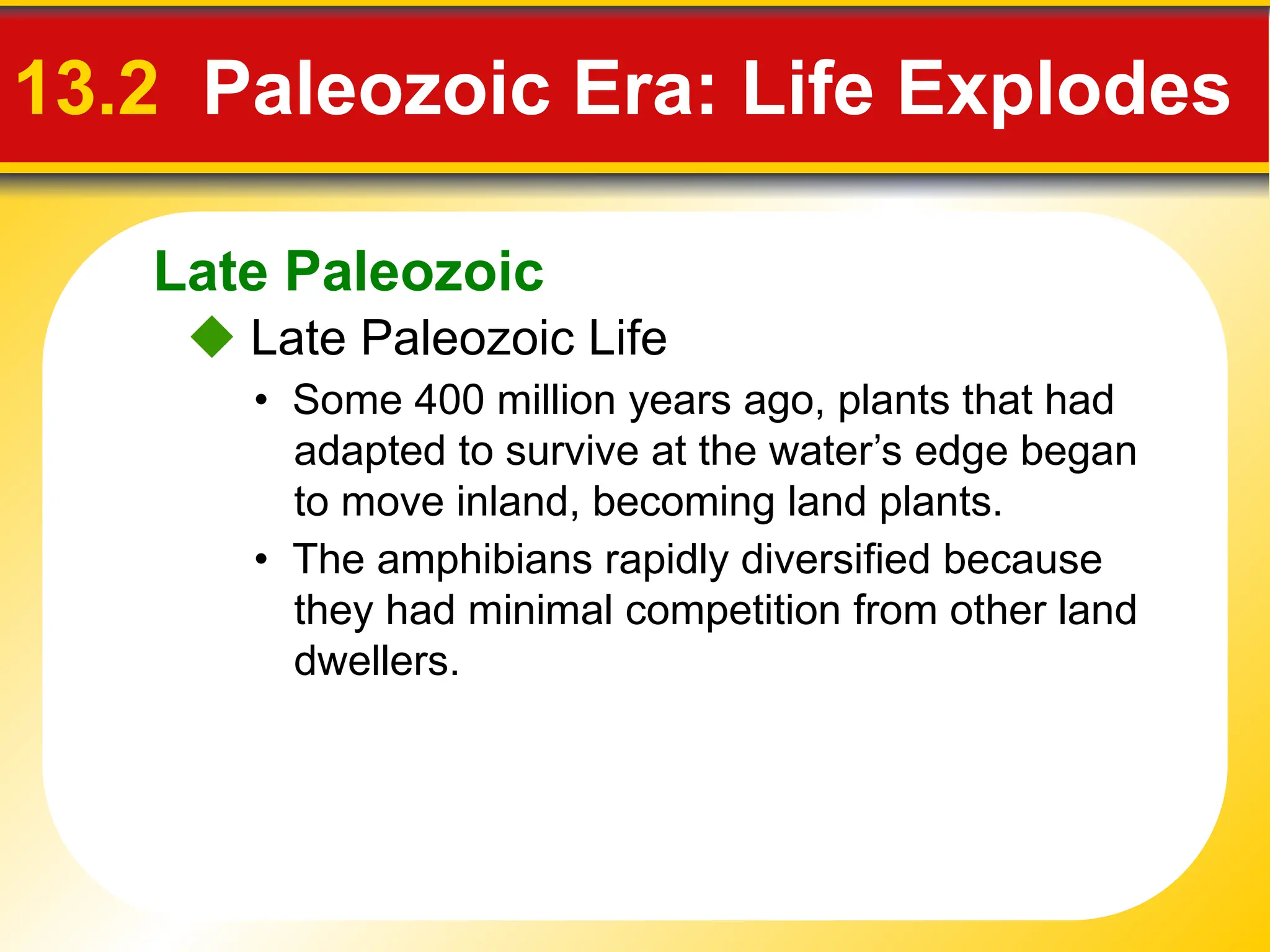 13.2 Paleozoic Era: Life Explodes

Late Paleozoic

◆ Late Paleozoic Life

• Some 400 million years ago, plants that had adapted to survive at the water’s edge began to move inland, becoming land plants.

• The amphibians rapidly diversified because they had minimal competition from other land dwellers.